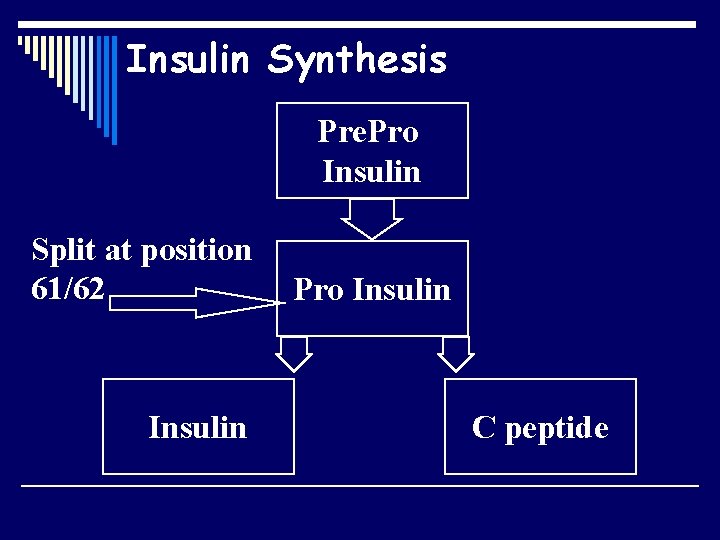 Insulin Synthesis

PrePro
Insulin

Split at position
61/62

Pro Insulin

Insulin

C peptide